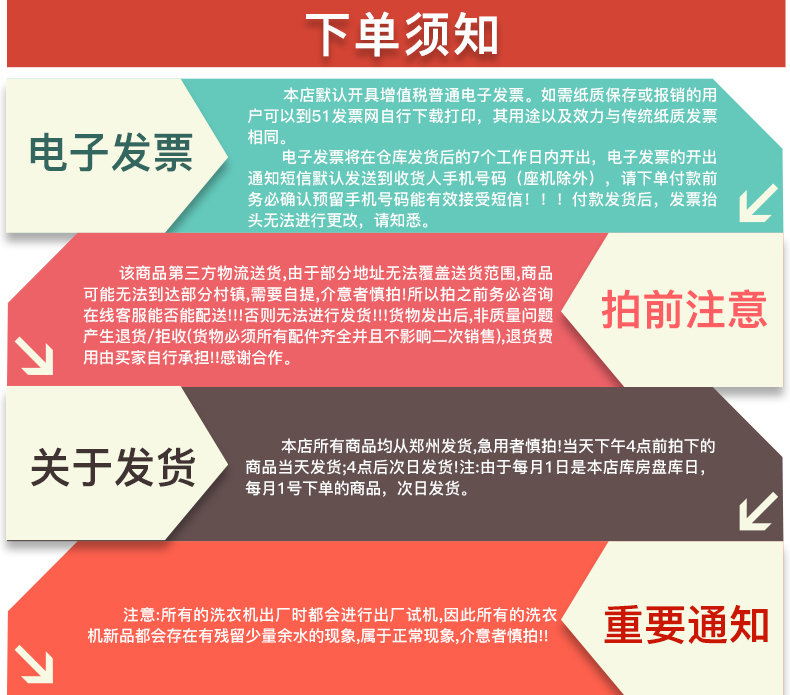 下单须知

电子发票

本店默认开具增值税普通电子发票。如需纸质保存或报销的用户可以到51发票网自行下载打印，其用途以及效力与传统纸质发票相同。

电子发票将在仓库发货后的7个工作日内开出，电子发票的开出通知短信默认发送到收货人手机号码（座机除外），请下单付款前务必确认预留手机号码能有效接受短信！！！付款发货后，发票抬头无法进行更改，请知悉。

该商品第三方物流送货,由于部分地址无法覆盖送货范围,商品可能无法到达部分村镇,需要自提,介意者慎拍!所以拍之前务必咨询在线客服能否能配送!!!否则无法进行发货!!!货物发出后,非质量问题产生退货/拒收(货物必须所有配件齐全并且不影响二次销售),退货费用由买家自行承担!!感谢合作。

拍前注意

关于发货

本店所有商品均从郑州发货,急用者慎拍!当天下午4点前拍下的商品当天发货;4点后次日发货!注:由于每月1日是本店库房盘库日,每月1号下单的商品，次日发货。

注意:所有的洗衣机出厂时都会进行出厂试机,因此所有的洗衣机新品都会存在有残留少量余水的现象,属于正常现象,介意者慎拍!!

重要通知